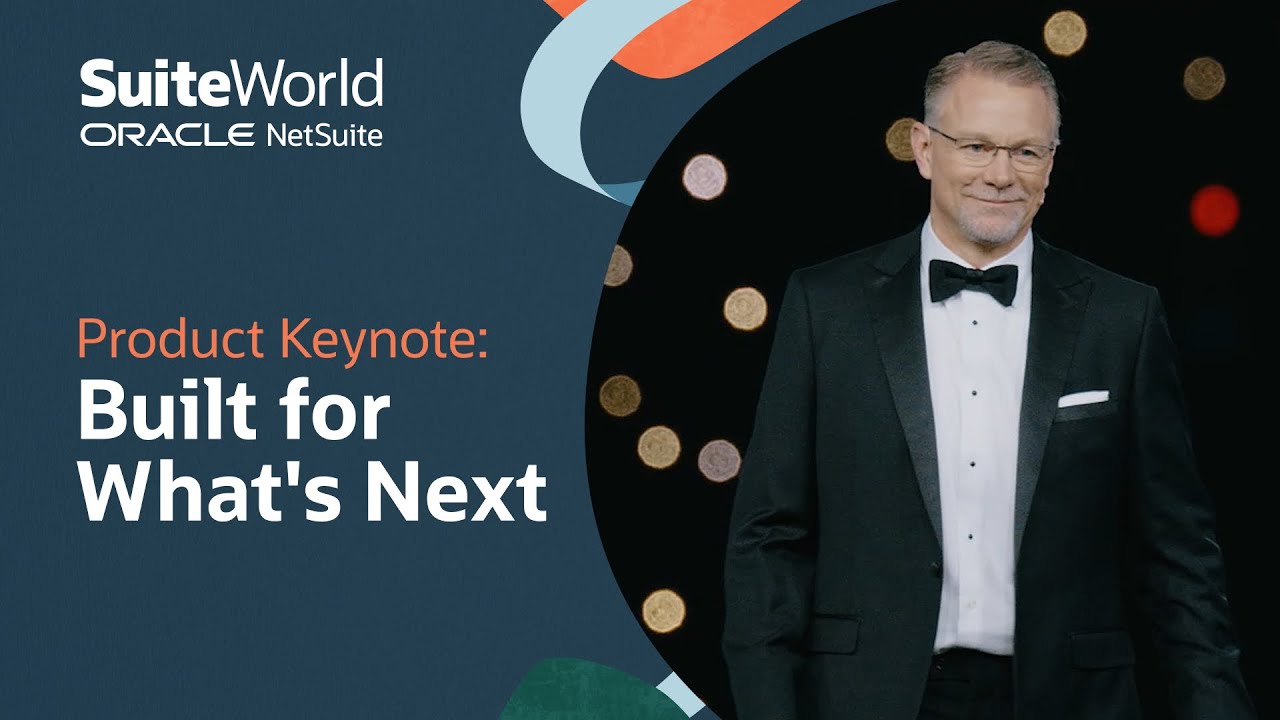 SuiteWorld
ORACLE NetSuite

Product Keynote:
Built for What's Next